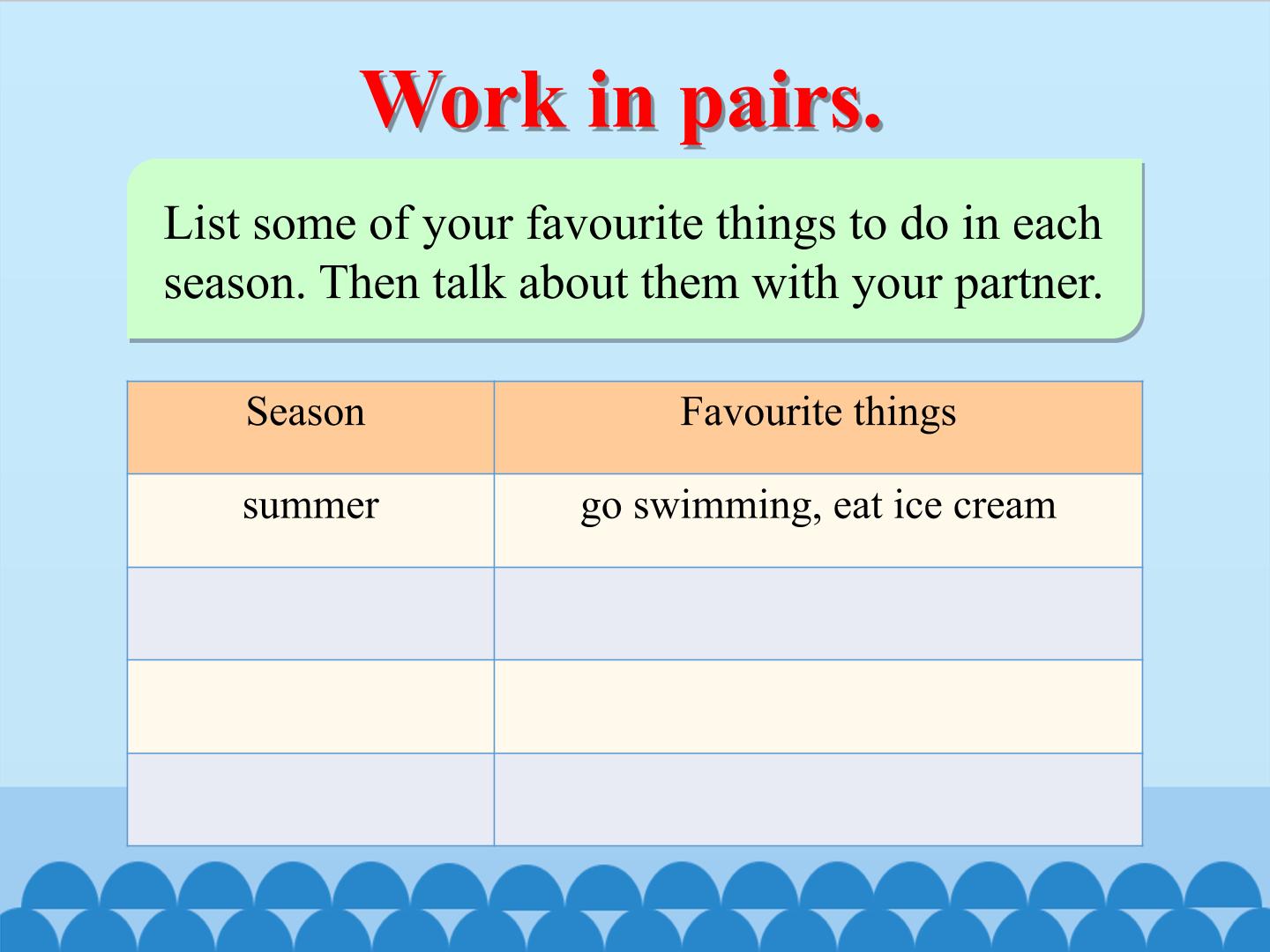 Work in pairs.

List some of your favourite things to do in each season. Then talk about them with your partner.

| Season | Favourite things |
|---|---|
| summer | go swimming, eat ice cream |
| | |
| | |
| | |